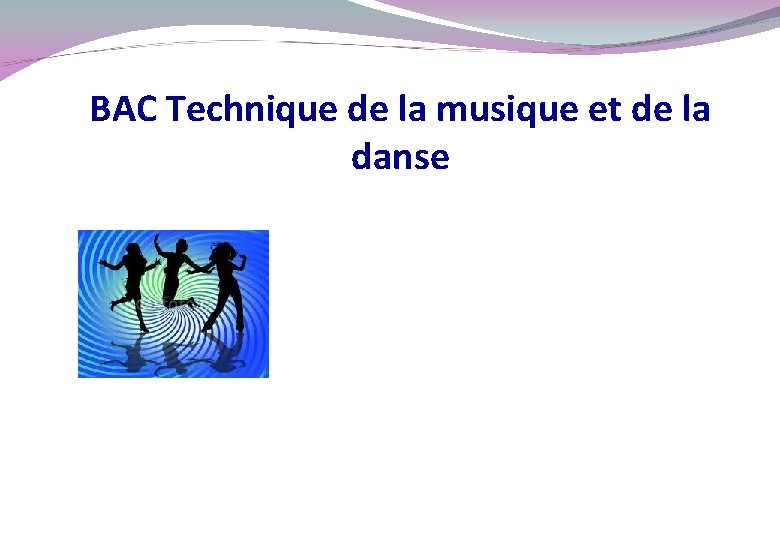 BAC Technique de la musique et de la danse